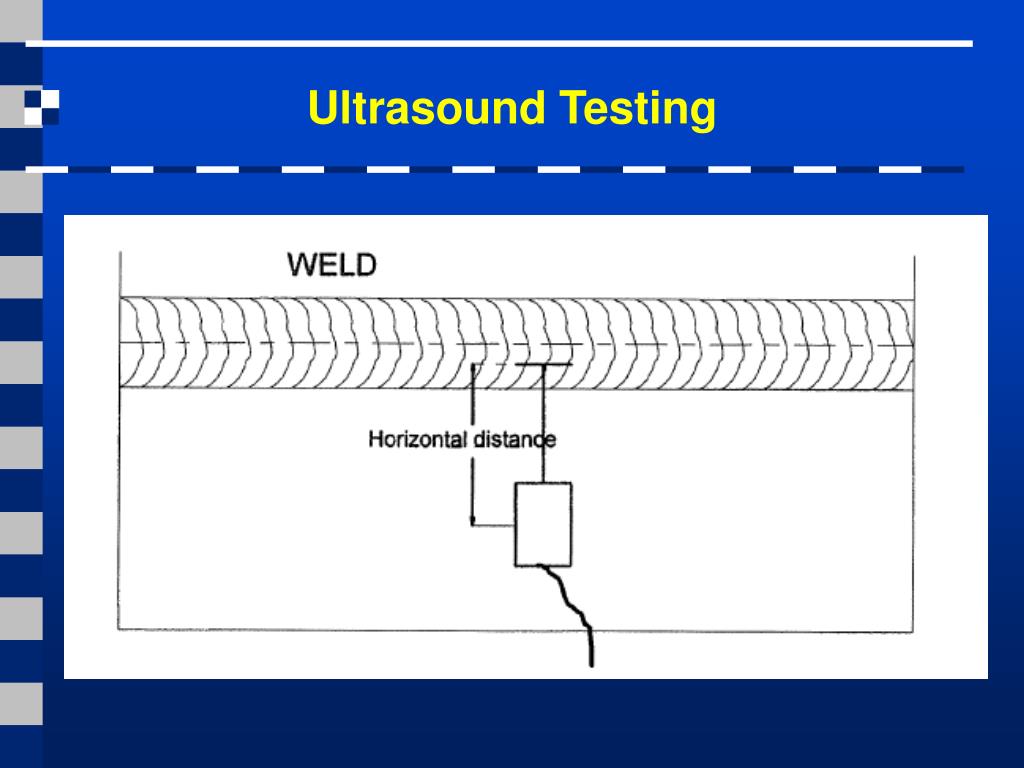 Ultrasound Testing

WELD

Horizontal distance